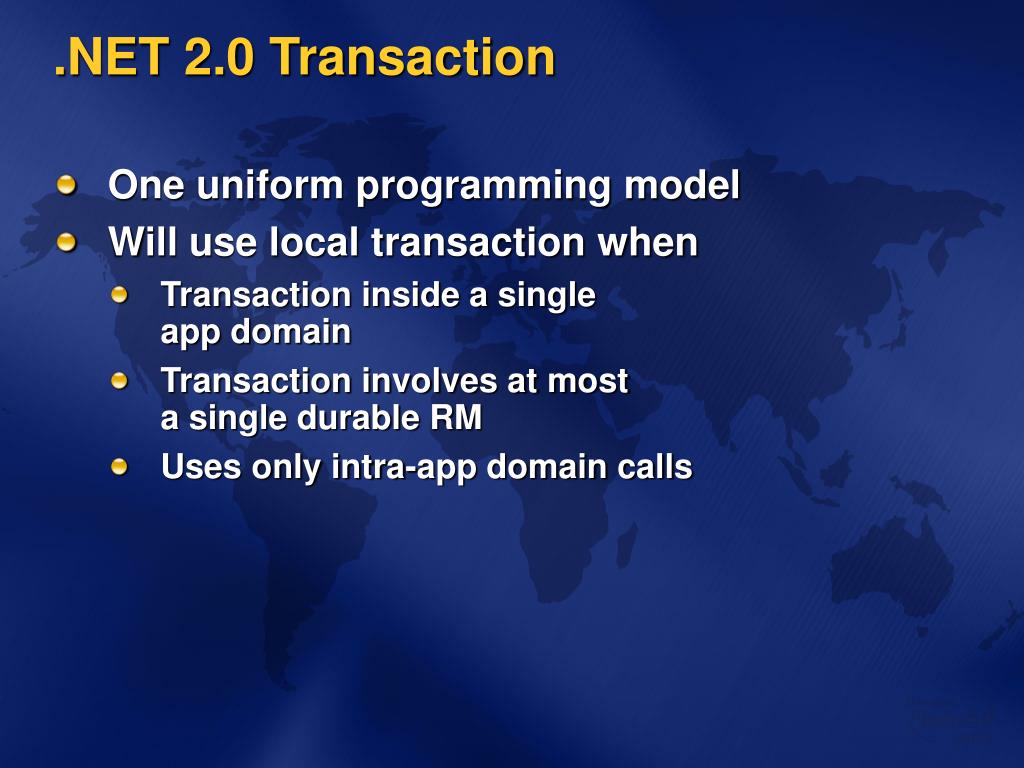 .NET 2.0 Transaction

One uniform programming model

Will use local transaction when

Transaction inside a single app domain

Transaction involves at most a single durable RM

Uses only intra-app domain calls